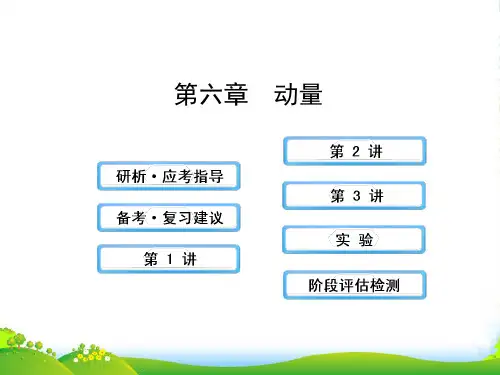 第六章　动量

研析·应考指导

备考·复习建议

第 1 讲

第 2 讲

第 3 讲

实 验

阶段评估检测